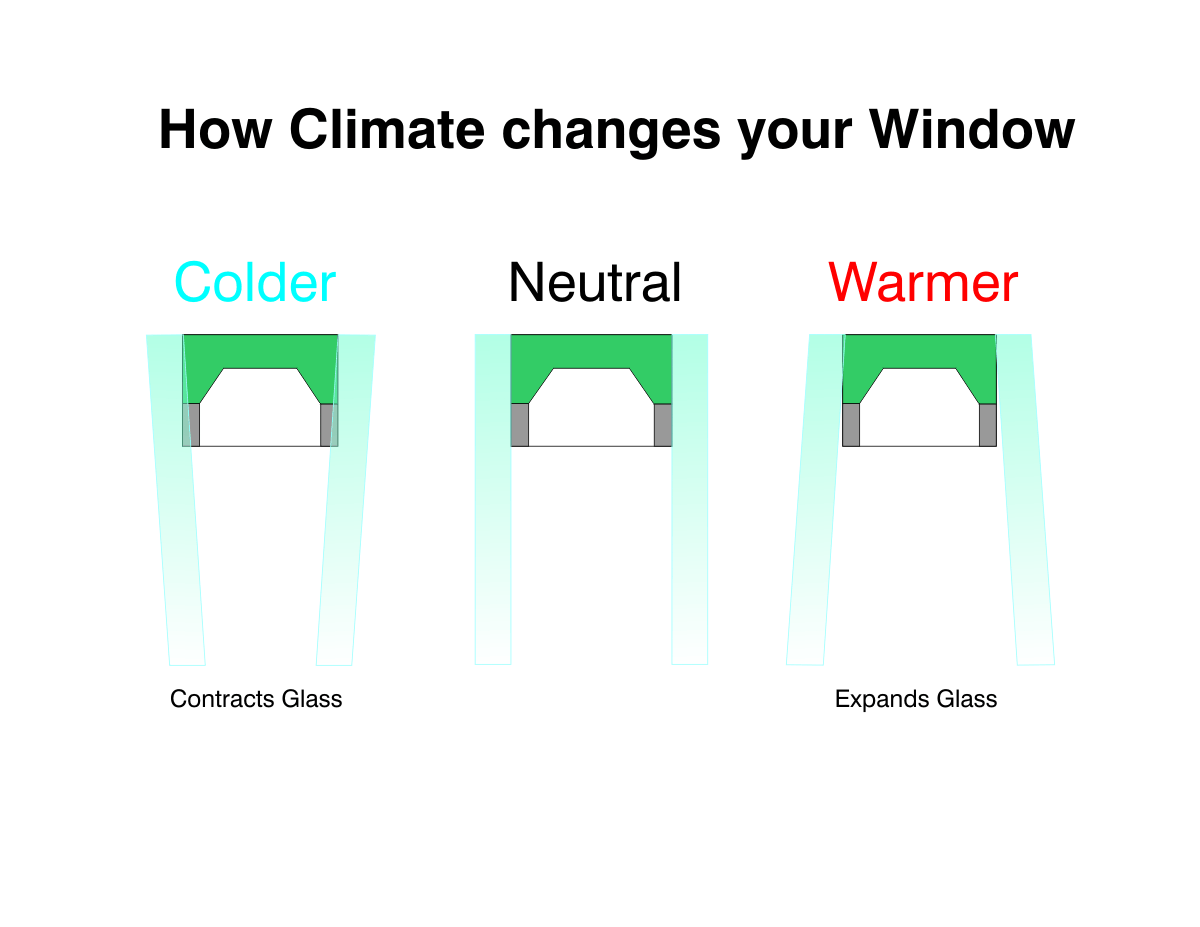 How Climate changes your Window

Colder

Neutral

Warmer

Contracts Glass

Expands Glass